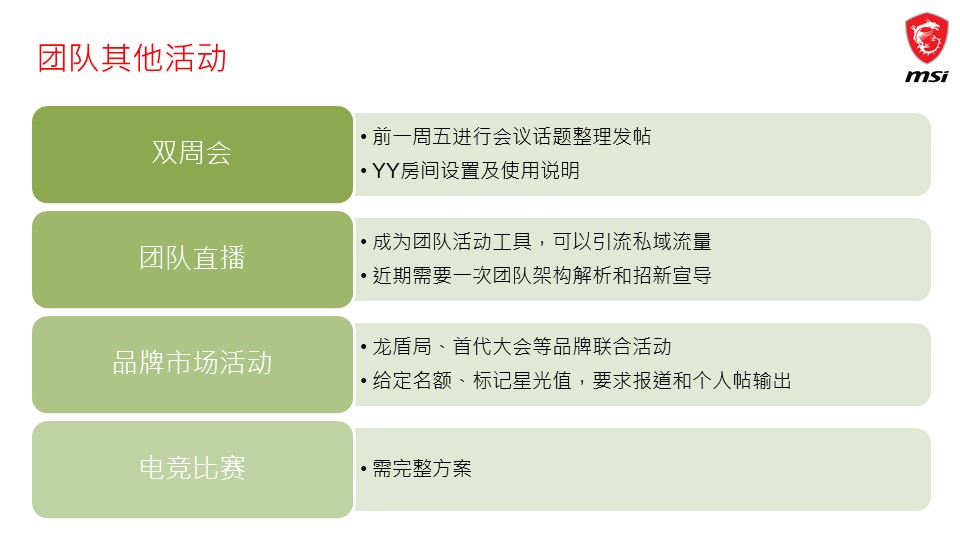 团队其他活动

msi

双周会

• 前一周五进行会议话题整理发帖
• YY房间设置及使用说明

团队直播

• 成为团队活动工具，可以引流私域流量
• 近期需要一次团队架构解析和招新宣导

品牌市场活动

• 龙盾局、首代大会等品牌联合活动
• 给定名额、标记星光值，要求报道和个人帖输出

电竞比赛

• 需完整方案